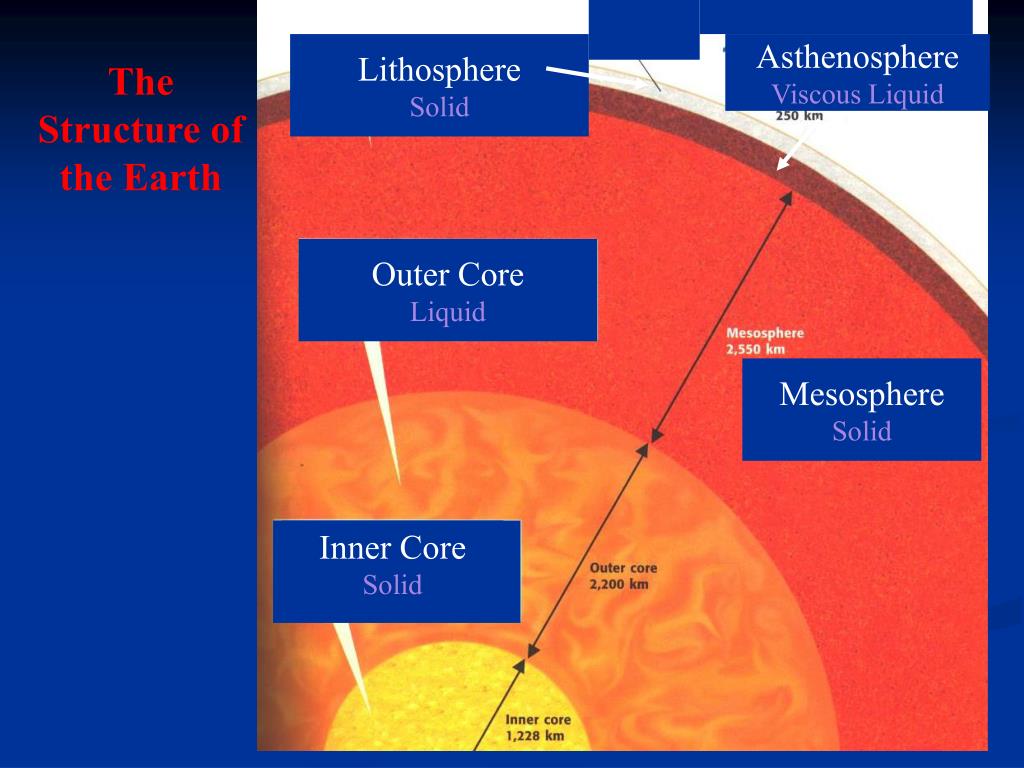 The Structure of the Earth

Lithosphere
Solid

Asthenosphere
Viscous Liquid
250 km

Outer Core
Liquid

Mesosphere
2,550 km

Mesosphere
Solid

Inner Core
Solid

Outer core
2,200 km

Inner core
1,228 km